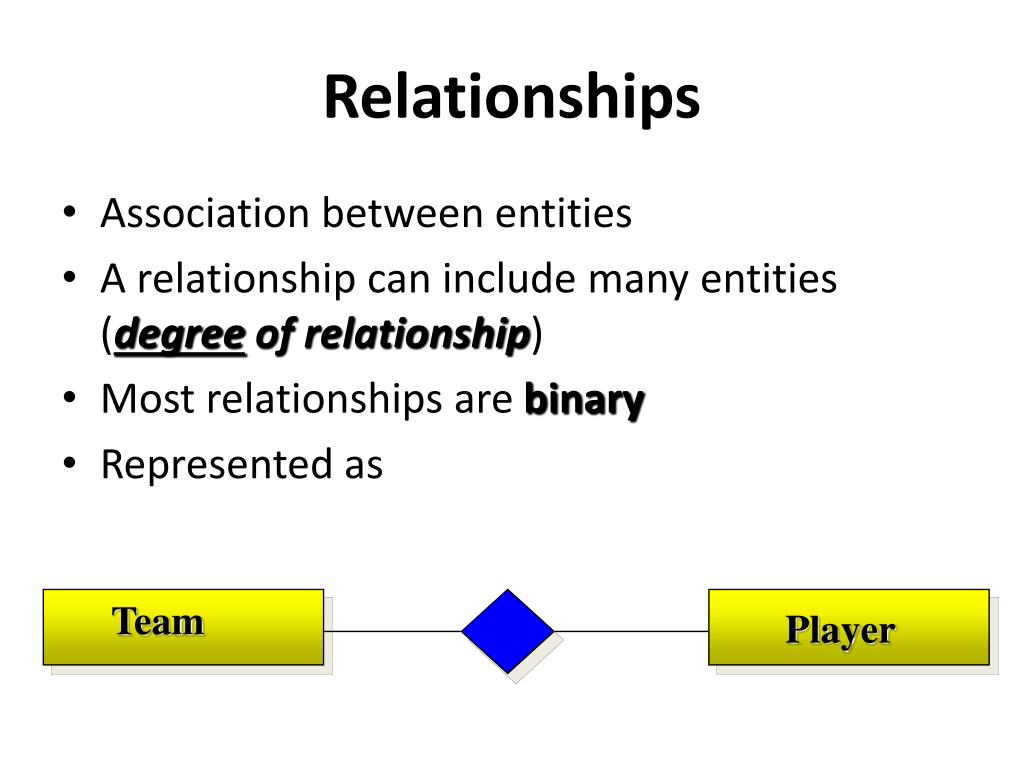 Relationships

• Association between entities
• A relationship can include many entities (degree of relationship)
• Most relationships are binary
• Represented as

Team

Player